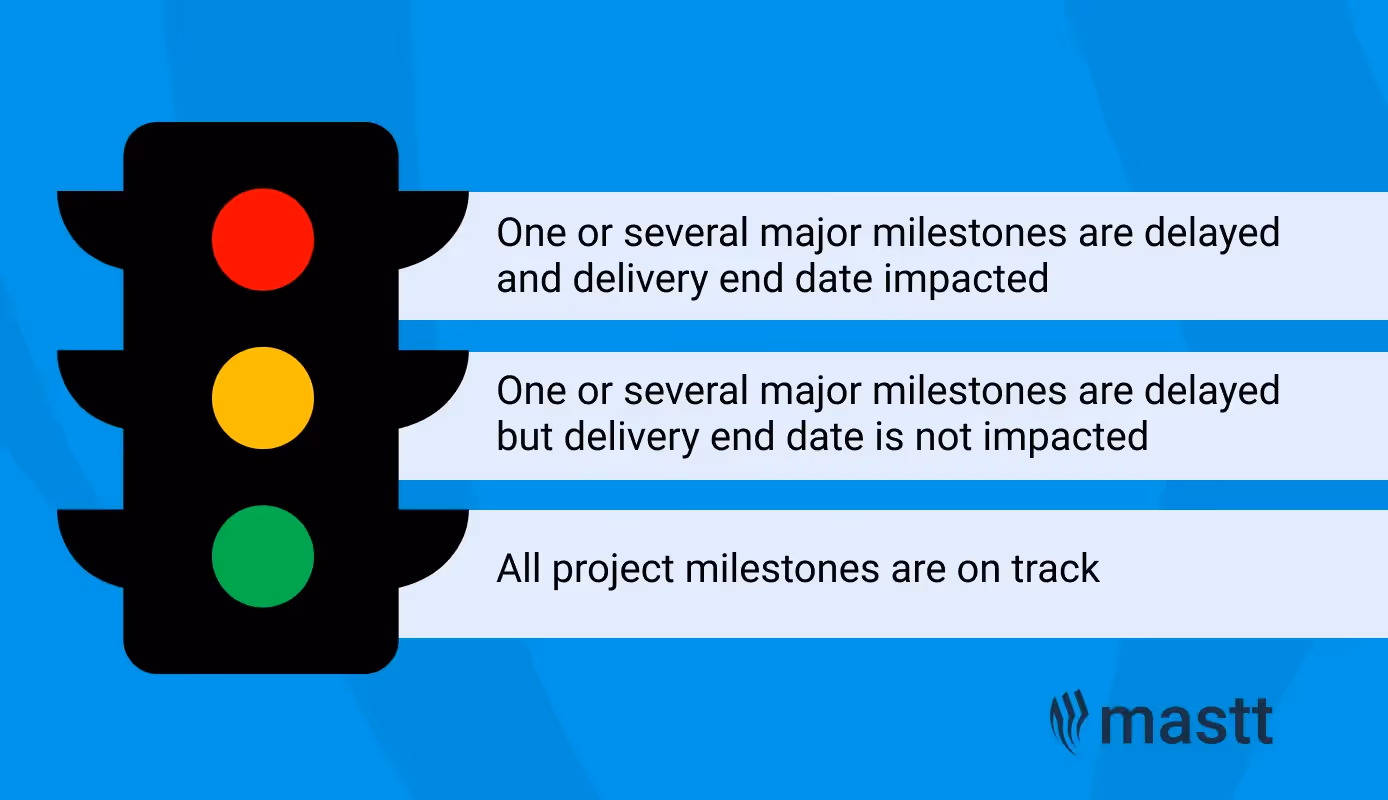 One or several major milestones are delayed and delivery end date impacted

One or several major milestones are delayed but delivery end date is not impacted

All project milestones are on track

mastt